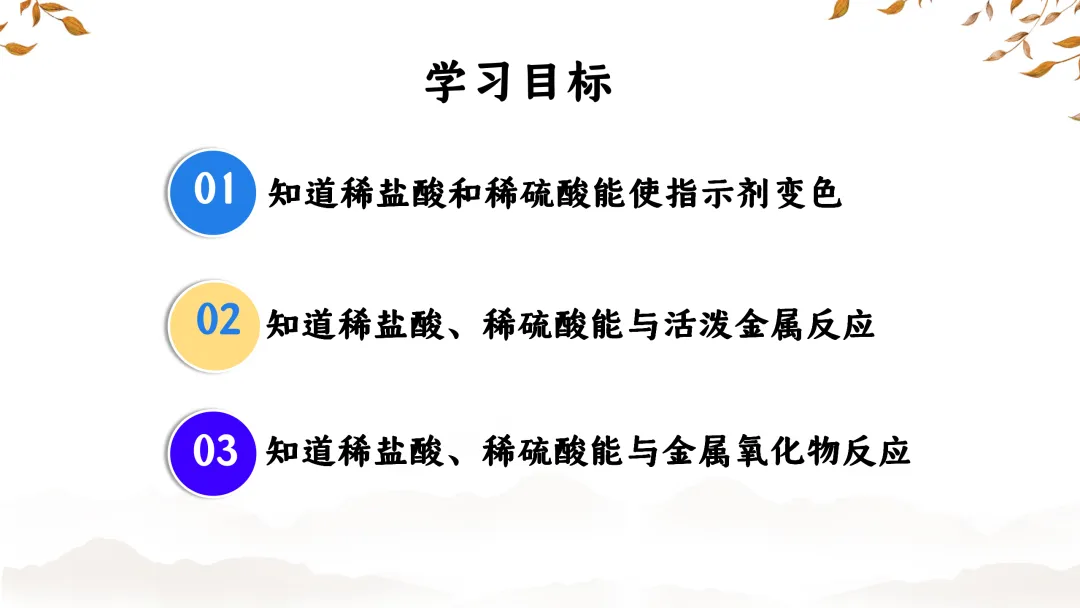 学习目标

01 知道稀盐酸和稀硫酸能使指示剂变色

02 知道稀盐酸、稀硫酸能与活泼金属反应

03 知道稀盐酸、稀硫酸能与金属氧化物反应